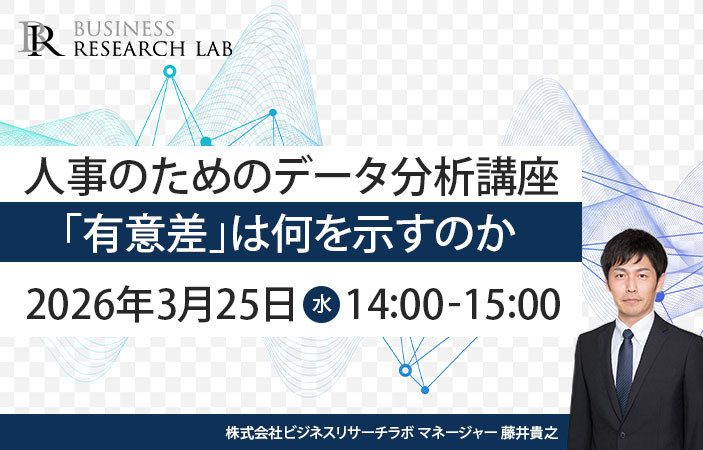 BR BUSINESS RESEARCH LAB

人事のためのデータ分析講座
「有意差」は何を示すのか

2026年3月25日 水 14:00-15:00

株式会社ビジネスリサーチラボ マネージャー 藤井貴之